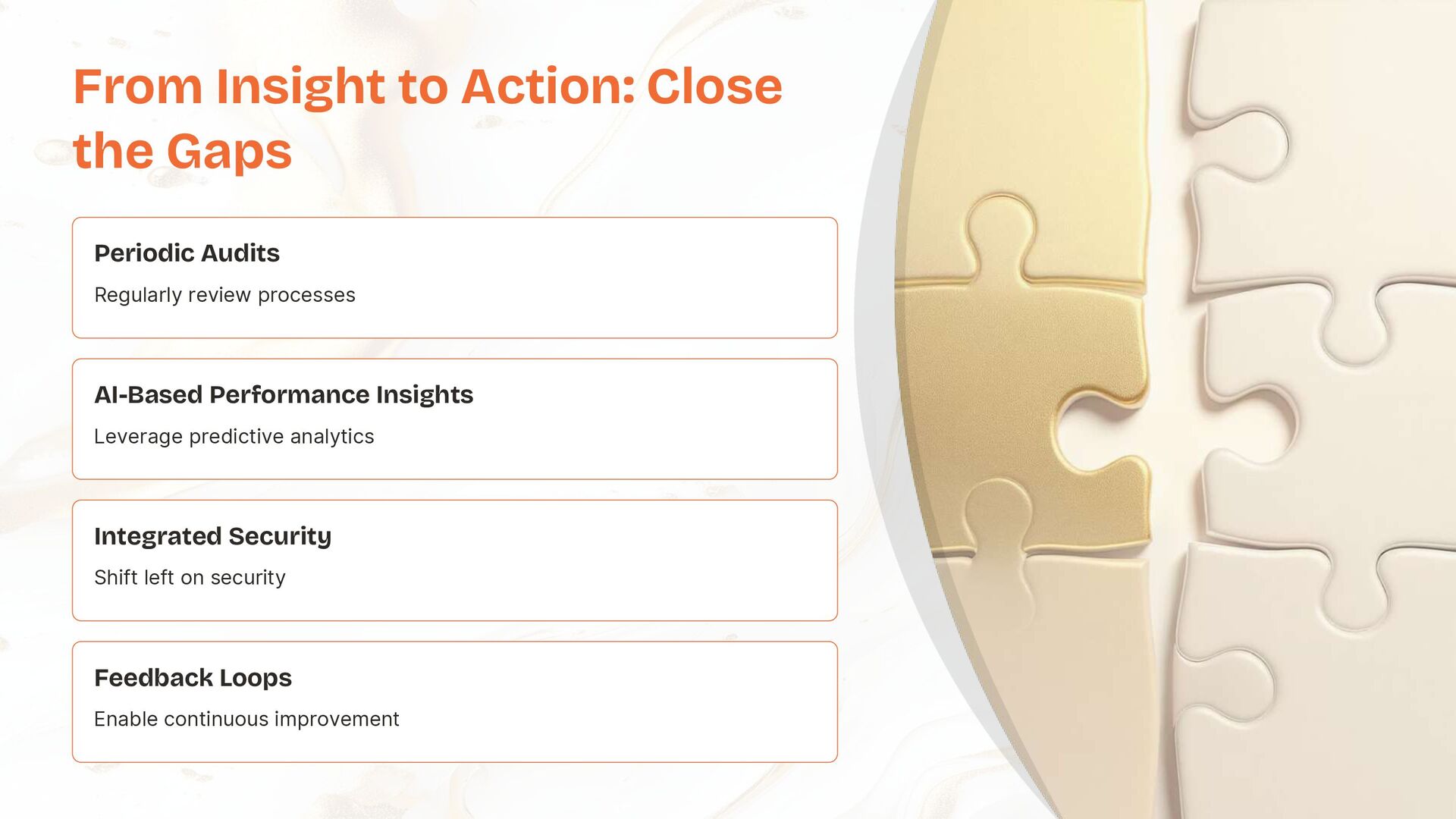 From Insight to Action: Close the Gaps

Periodic Audits

Regularly review processes

AI-Based Performance Insights

Leverage predictive analytics

Integrated Security

Shift left on security

Feedback Loops

Enable continuous improvement